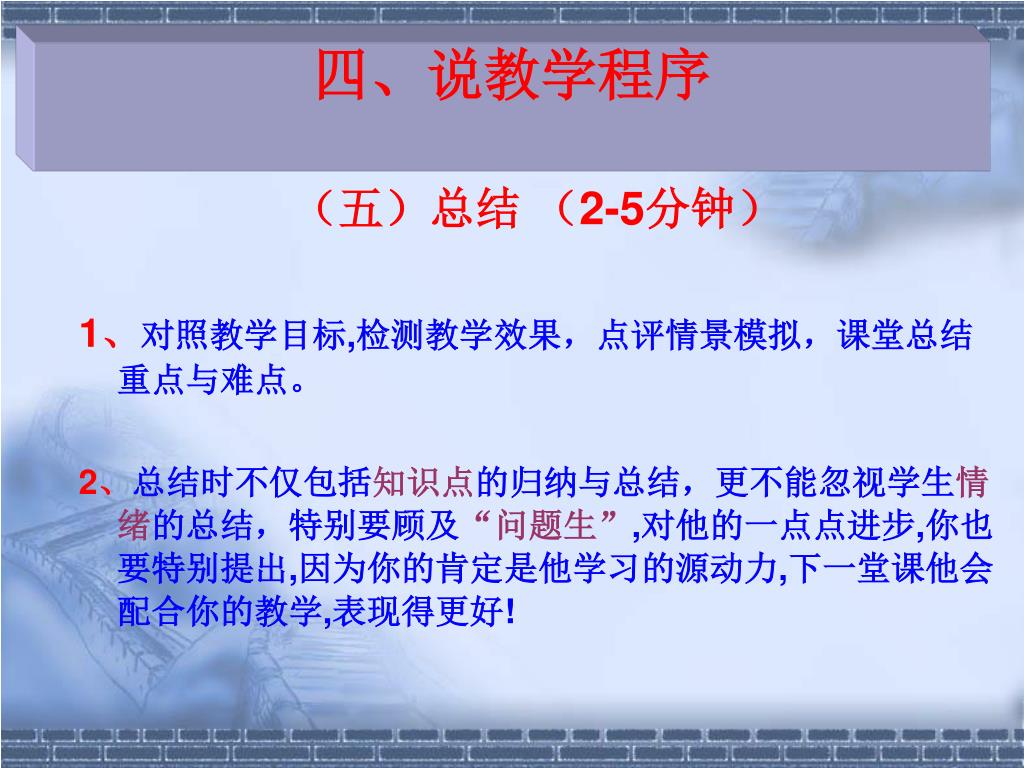 四、说教学程序

（五）总结 （2-5分钟）

1、对照教学目标,检测教学效果，点评情景模拟，课堂总结重点与难点。

2、总结时不仅包括知识点的归纳与总结，更不能忽视学生情绪的总结，特别要顾及“问题生”,对他的一点点进步,你也要特别提出,因为你的肯定是他学习的源动力,下一堂课他会配合你的教学,表现得更好!